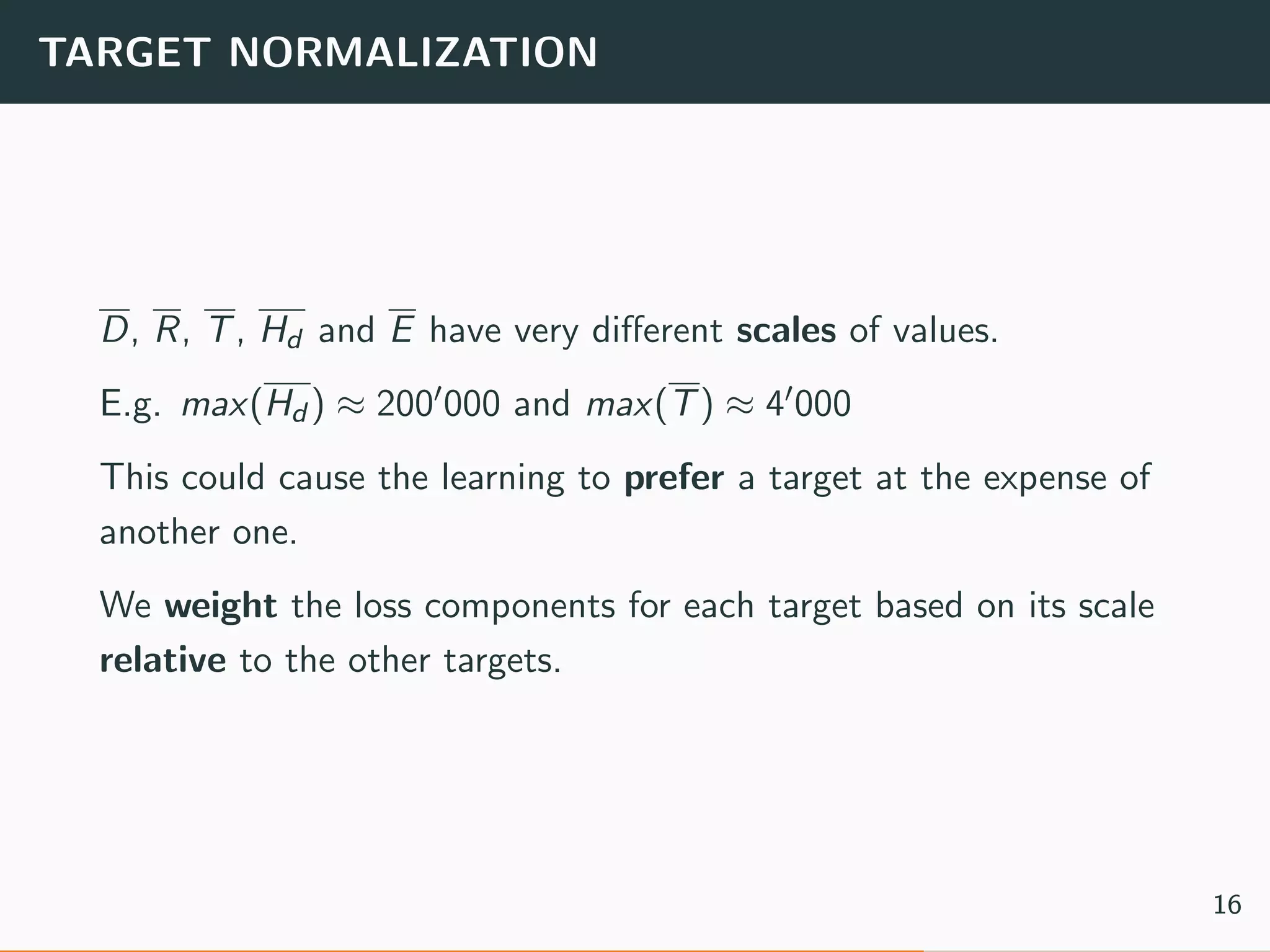 TARGET NORMALIZATION

$\overline{D}$, $\overline{R}$, $\overline{T}$, $\overline{H_d}$ and $\overline{E}$ have very different **scales** of values.

E.g. $max(\overline{H_d}) \approx 200'000$ and $max(\overline{T}) \approx 4'000$

This could cause the learning to **prefer** a target at the expense of another one.

We **weight** the loss components for each target based on its scale **relative** to the other targets.

16